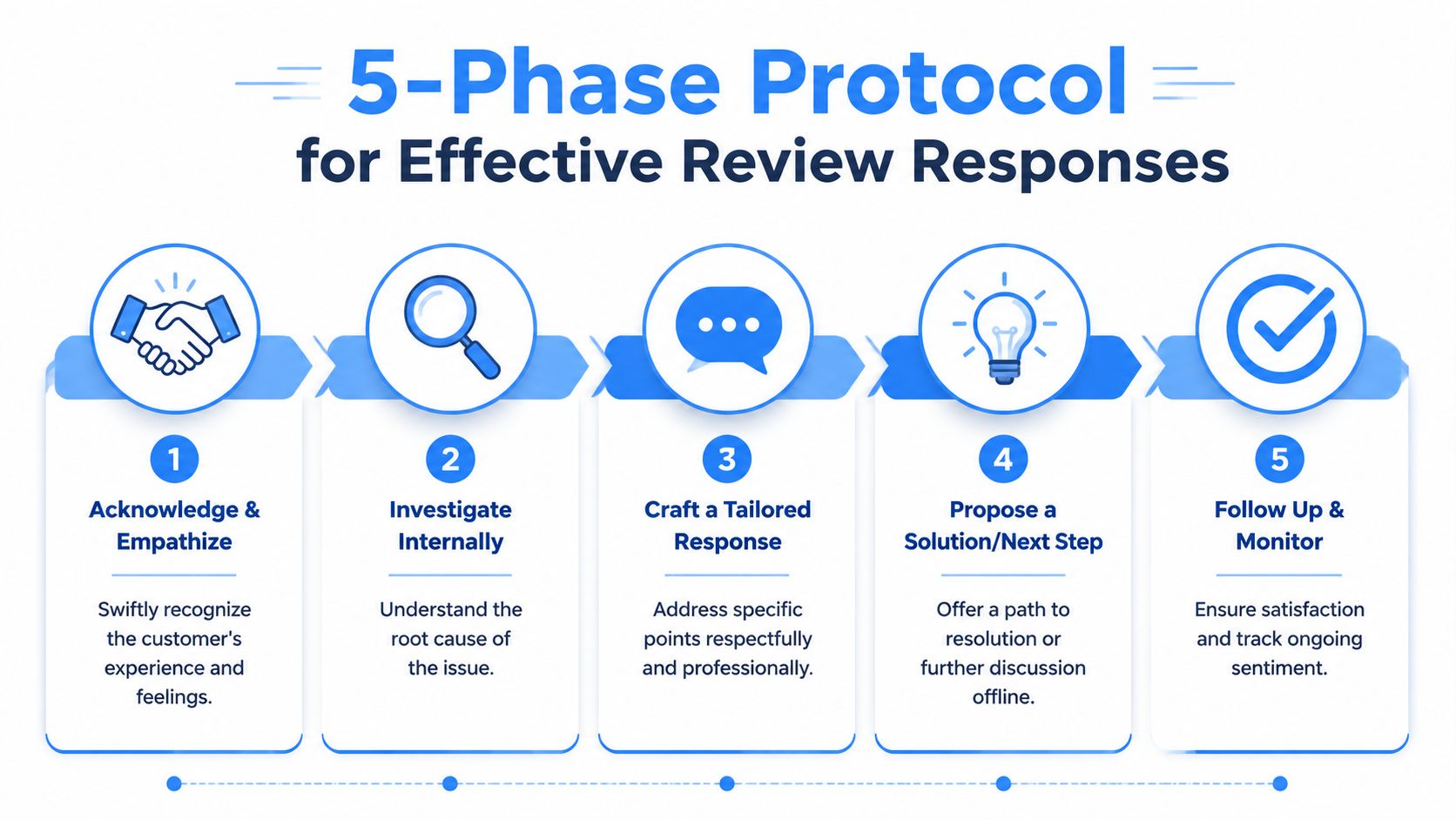 5-Phase Protocol
for Effective Review Responses

1
Acknowledge & Empathize
Swiftly recognize the customer's experience and feelings.

2
Investigate Internally
Understand the root cause of the issue.

3
Craft a Tailored Response
Address specific points respectfully and professionally.

4
Propose a Solution/Next Step
Offer a path to resolution or further discussion offline.

5
Follow Up & Monitor
Ensure satisfaction and track ongoing sentiment.